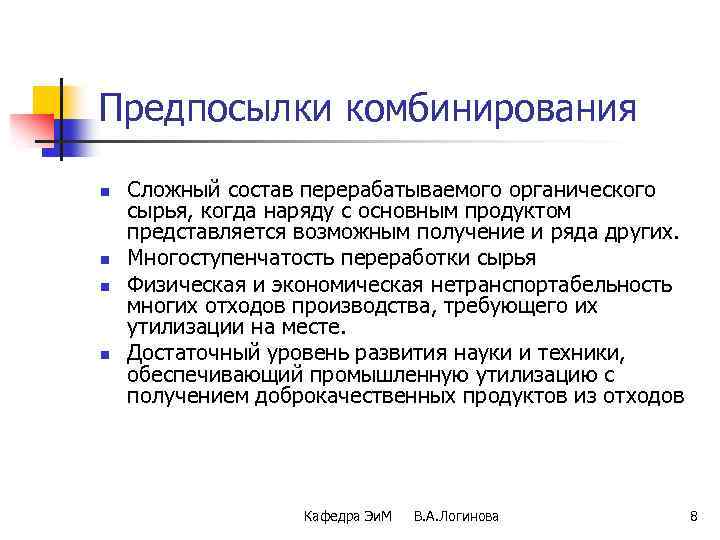 Предпосылки комбинирования

- Сложный состав перерабатываемого органического сырья, когда наряду с основным продуктом представляется возможным получение и ряда других.
- Многоступенчатость переработки сырья
- Физическая и экономическая нетранспортабельность многих отходов производства, требующего их утилизации на месте.
- Достаточный уровень развития науки и техники, обеспечивающий промышленную утилизацию с получением доброкачественных продуктов из отходов

Кафедра ЭиМ В.А.Логинова 8